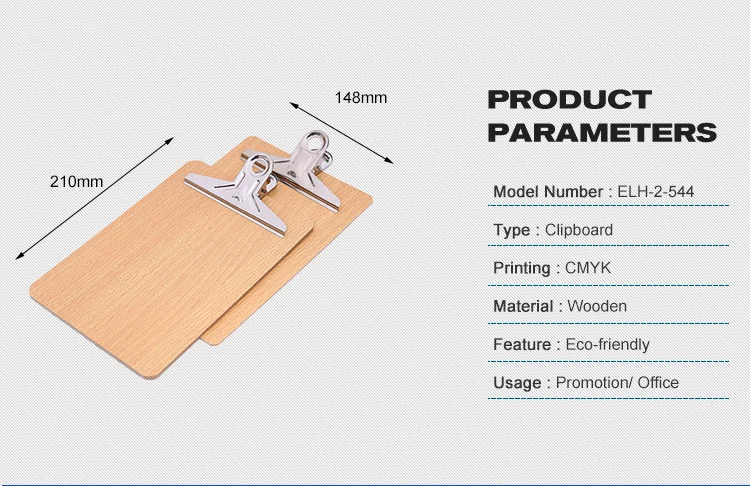 148mm

210mm

PRODUCT PARAMETERS

Model Number : ELH-2-544

Type : Clipboard

Printing : CMYK

Material : Wooden

Feature : Eco-friendly

Usage : Promotion/ Office